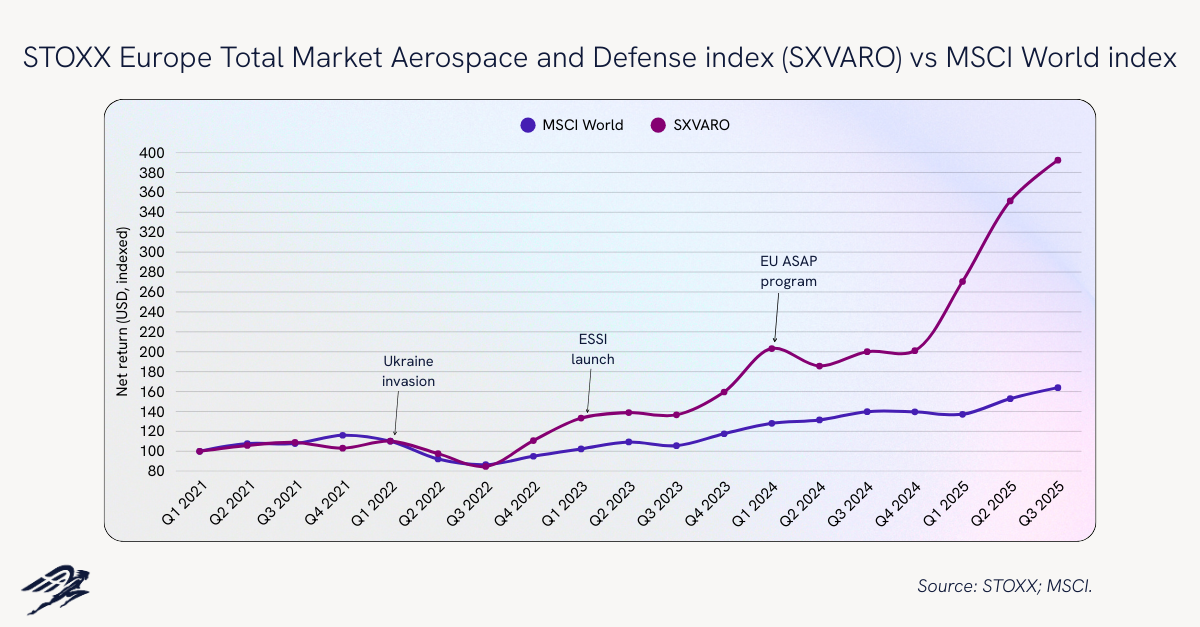 STOXX Europe Total Market Aerospace and Defense index (SXVARO) vs MSCI World index

MSCI World
SXVARO

Net return (USD, indexed)

400
380
360
340
320
300
280
260
240
220
200
180
160
140
120
100
80

Ukraine invasion

ESSI launch

EU ASAP program

Q1 2021
Q2 2021
Q3 2021
Q4 2021
Q1 2022
Q2 2022
Q3 2022
Q4 2022
Q1 2023
Q2 2023
Q3 2023
Q4 2023
Q1 2024
Q2 2024
Q3 2024
Q4 2024
Q1 2025
Q2 2025
Q3 2025

Source: STOXX; MSCI.